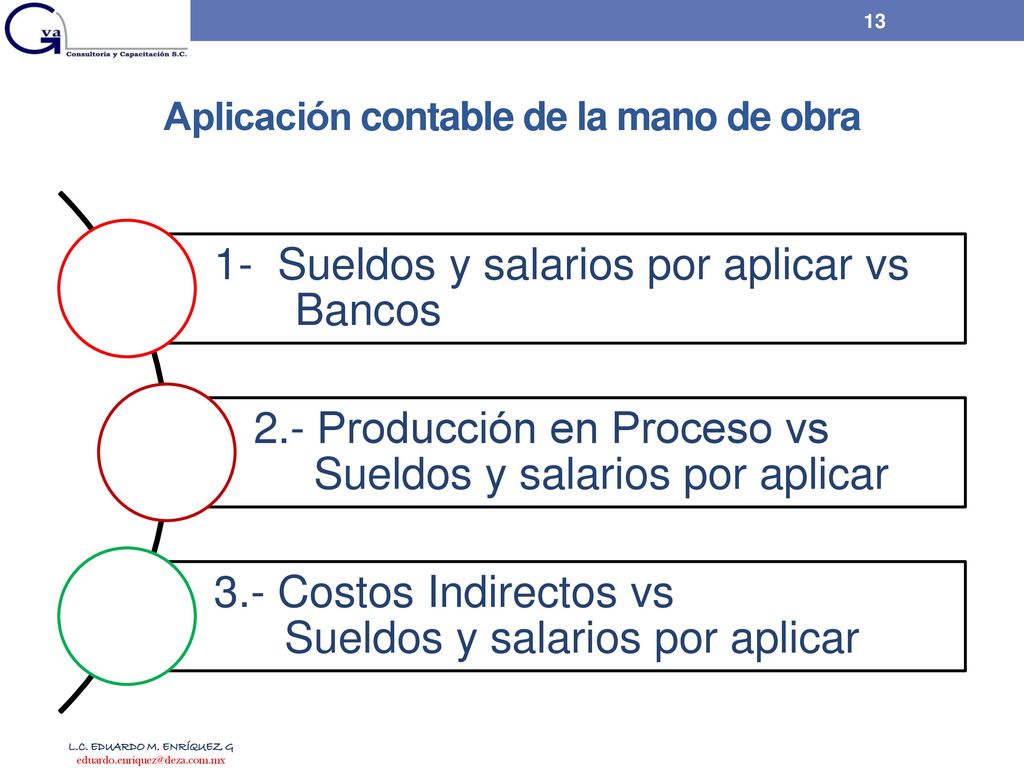 Gva
Consultoría y Capacitación S.C.

13

Aplicación contable de la mano de obra

1- Sueldos y salarios por aplicar vs Bancos

2.- Producción en Proceso vs Sueldos y salarios por aplicar

3.- Costos Indirectos vs Sueldos y salarios por aplicar

L.C. EDUARDO M. ENRÍQUEZ G
eduardo.enriquez@deza.com.mx